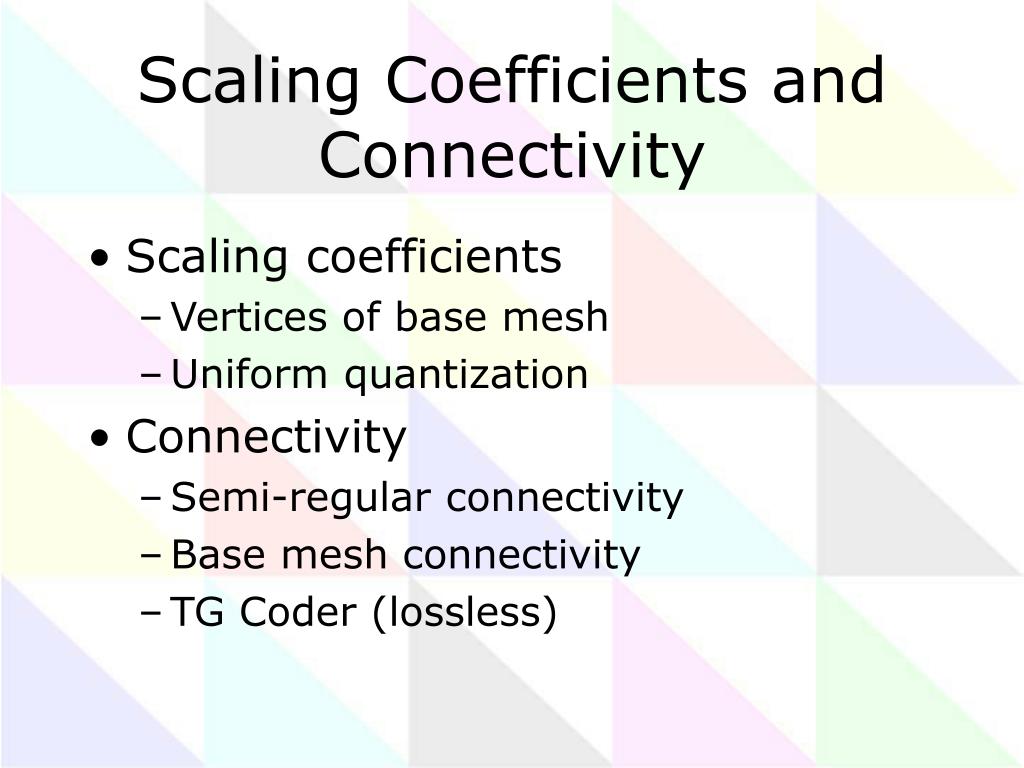 Scaling Coefficients and Connectivity

• Scaling coefficients
 – Vertices of base mesh
 – Uniform quantization
• Connectivity
 – Semi-regular connectivity
 – Base mesh connectivity
 – TG Coder (lossless)